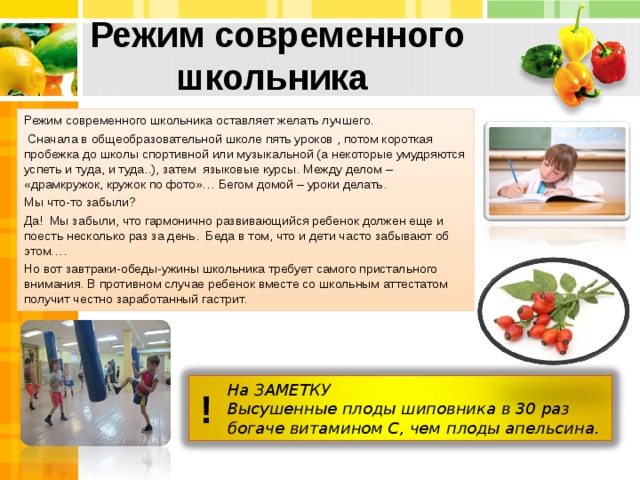 Режим современного школьника

Режим современного школьника оставляет желать лучшего.

Сначала в общеобразовательной школе пять уроков , потом короткая пробежка до школы спортивной или музыкальной (а некоторые умудряются успеть и туда, и туда..), затем языковые курсы. Между делом – «драмкружок, кружок по фото»… Бегом домой – уроки делать.

Мы что-то забыли?

Да! Мы забыли, что гармонично развивающийся ребенок должен еще и поесть несколько раз за день. Беда в том, что и дети часто забывают об этом.…

Но вот завтраки-обеды-ужины школьника требует самого пристального внимания. В противном случае ребенок вместе со школьным аттестатом получит честно заработанный гастрит.

!

На ЗАМЕТКУ
Высушенные плоды шиповника в 30 раз богаче витамином С, чем плоды апельсина.